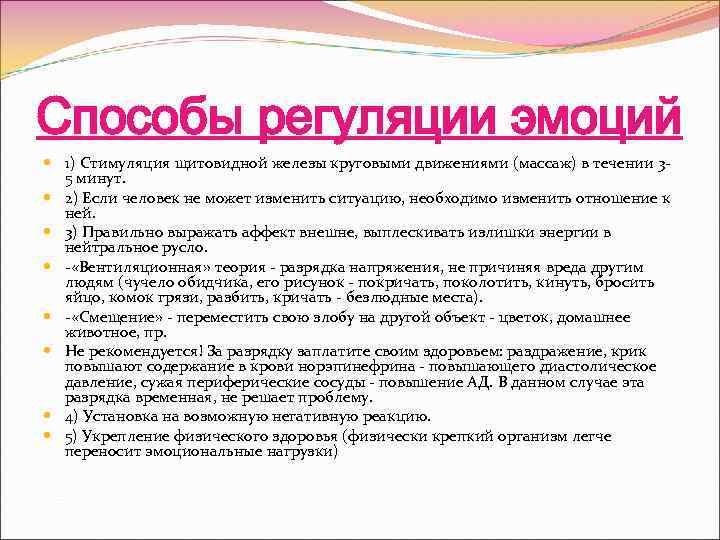 Способы регуляции эмоций

1) Стимуляция щитовидной железы круговыми движениями (массаж) в течении 3-5 минут.

2) Если человек не может изменить ситуацию, необходимо изменить отношение к ней.

3) Правильно выражать аффект внешне, выплескивать излишки энергии в нейтральное русло.

-«Вентиляционная» теория - разрядка напряжения, не причиняя вреда другим людям (чучело обидчика, его рисунок - покричать, поколотить, кинуть, бросить яйцо, комок грязи, разбить, кричать - безлюдные места).

-«Смещение» - переместить свою злобу на другой объект - цветок, домашнее животное, пр.

Не рекомендуется! За разрядку заплатите своим здоровьем: раздражение, крик повышают содержание в крови норэпинефрина - повышающего диастолическое давление, сужая периферические сосуды - повышение АД. В данном случае эта разрядка временная, не решает проблему.

4) Установка на возможную негативную реакцию.

5) Укрепление физического здоровья (физически крепкий организм легче переносит эмоциональные нагрузки)